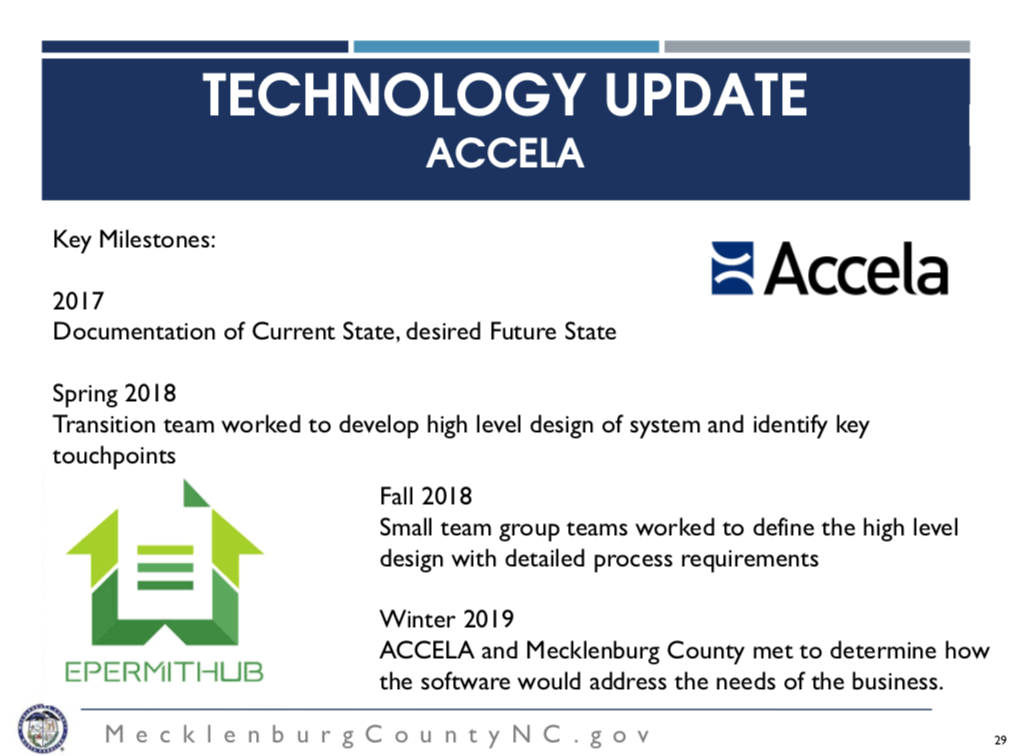 TECHNOLOGY UPDATE
ACCELA

Key Milestones:

Accela

2017
Documentation of Current State, desired Future State

Spring 2018
Transition team worked to develop high level design of system and identify key touchpoints

EPERMITHUB

Fall 2018
Small team group teams worked to define the high level design with detailed process requirements

Winter 2019
ACCELA and Mecklenburg County met to determine how the software would address the needs of the business.

MecklenburgCountyNC.gov

29